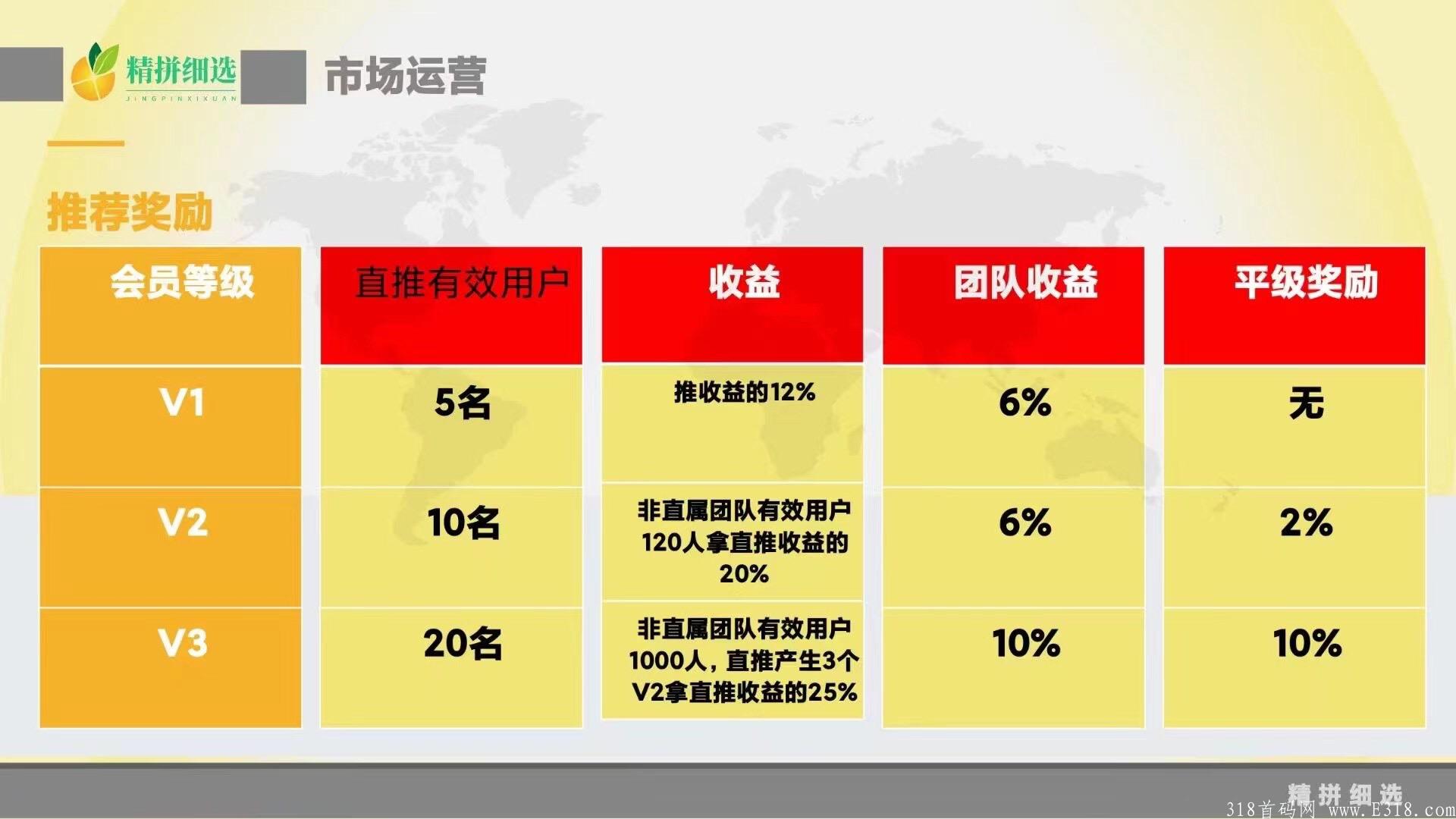 精拼细选
JINGPINXIXUAN

市场运营

推荐奖励

| 会员等级 | 直推有效用户 | 收益 | 团队收益 | 平级奖励 |
|---|---|---|---|---|
| V1 | 5名 | 推收益的12% | 6% | 无 |
| V2 | 10名 | 非直属团队有效用户120人拿直推收益的20% | 6% | 2% |
| V3 | 20名 | 非直属团队有效用户1000人，直推产生3个V2拿直推收益的25% | 10% | 10% |

精拼细选

318首码网 www.E318.com